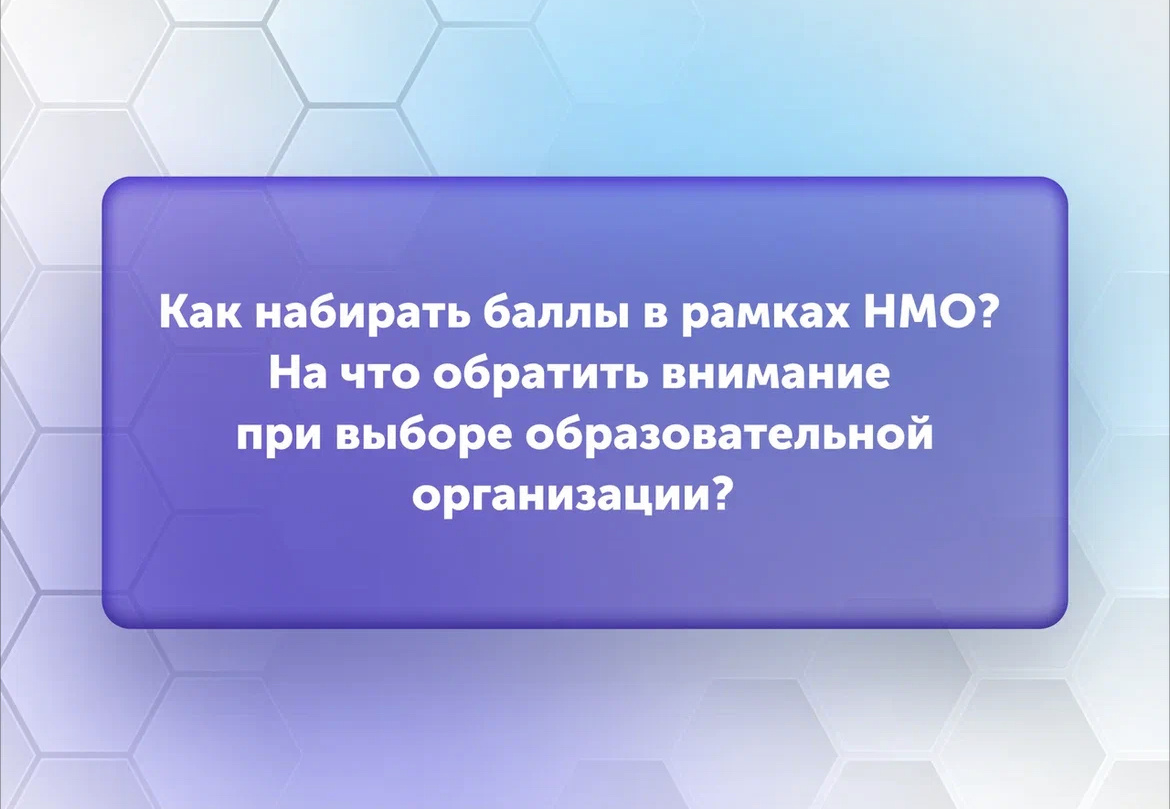 Как набирать баллы в рамках НМО?
На что обратить внимание при выборе образовательной организации?